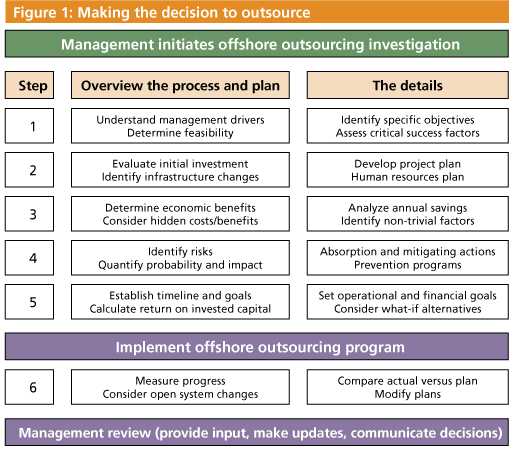 Figure 1: Making the decision to outsource

Management initiates offshore outsourcing investigation

| Step | Overview the process and plan | The details |
|---|---|---|
| 1 | Understand management drivers Determine feasibility | Identify specific objectives Assess critical success factors |
| 2 | Evaluate initial investment Identify infrastructure changes | Develop project plan Human resources plan |
| 3 | Determine economic benefits Consider hidden costs/benefits | Analyze annual savings Identify non-trivial factors |
| 4 | Identify risks Quantify probability and impact | Absorption and mitigating actions Prevention programs |
| 5 | Establish timeline and goals Calculate return on invested capital | Set operational and financial goals Consider what-if alternatives |

Implement offshore outsourcing program

| 6 | Measure progress Consider open system changes | Compare actual versus plan Modify plans |
|---|---|---|

Management review (provide input, make updates, communicate decisions)